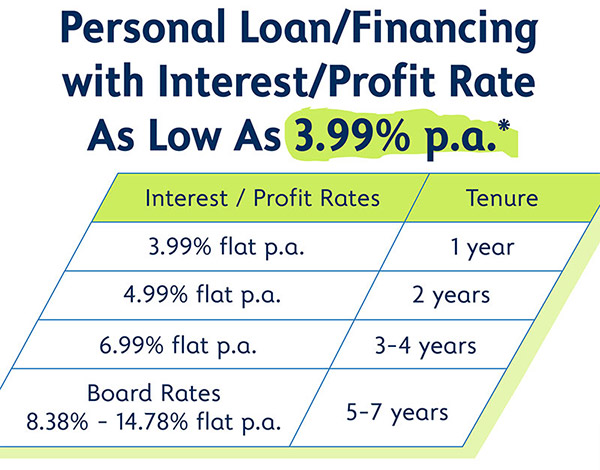 Personal Loan/Financing with Interest/Profit Rate As Low As 3.99% p.a.*

| Interest / Profit Rates | Tenure |
|---|---|
| 3.99% flat p.a. | 1 year |
| 4.99% flat p.a. | 2 years |
| 6.99% flat p.a. | 3-4 years |
| Board Rates 8.38% - 14.78% flat p.a. | 5-7 years |